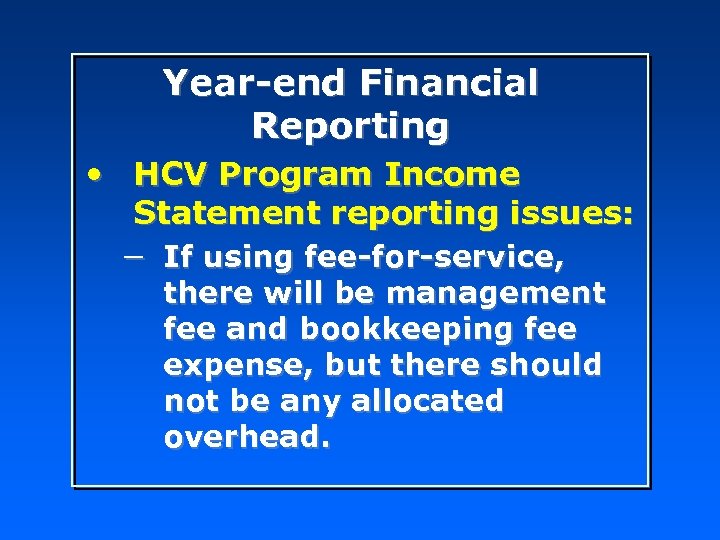 Year-end Financial Reporting

• HCV Program Income Statement reporting issues:

– If using fee-for-service, there will be management fee and bookkeeping fee expense, but there should not be any allocated overhead.